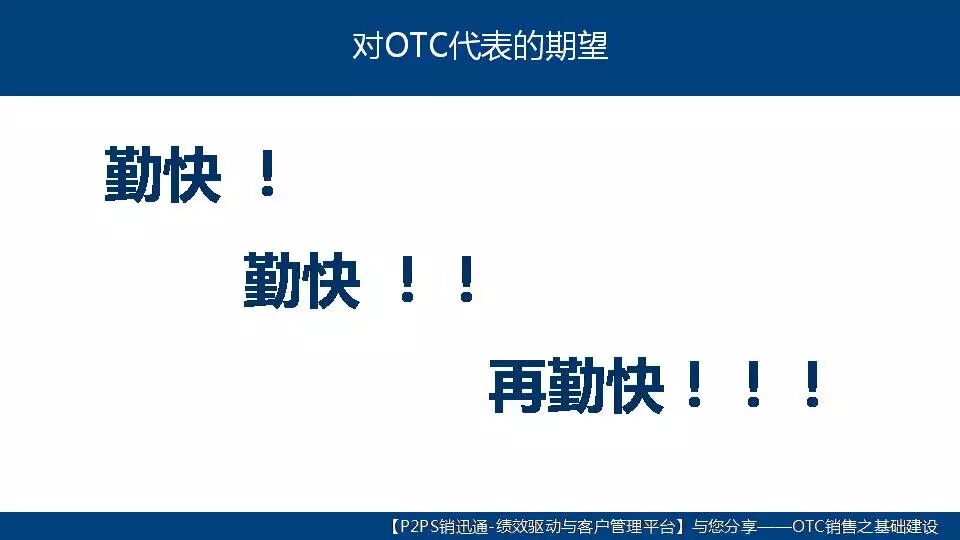 对OTC代表的期望

勤快 ！

勤快 ！！

再勤快！！！

【P2PS销迅通-绩效驱动与客户管理平台】与您分享——OTC销售之基础建设